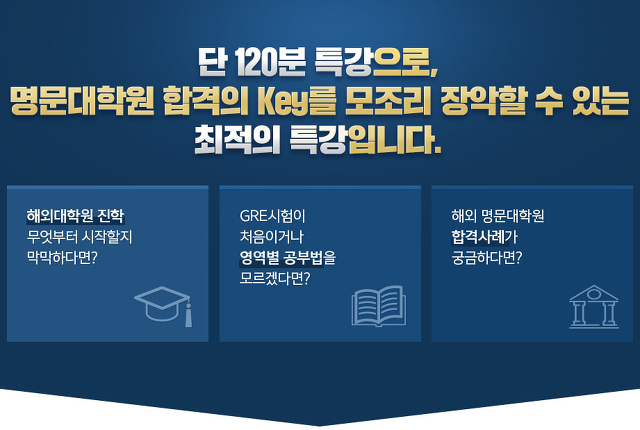 단 120분 특강으로,
명문대학원 합격의 Key를 모조리 장악할 수 있는
최적의 특강입니다.

해외대학원 진학
무엇부터 시작할지
막막하다면?

GRE시험이
처음이거나
영역별 공부법을
모르겠다면?

해외 명문대학원
합격사례가
궁금하다면?